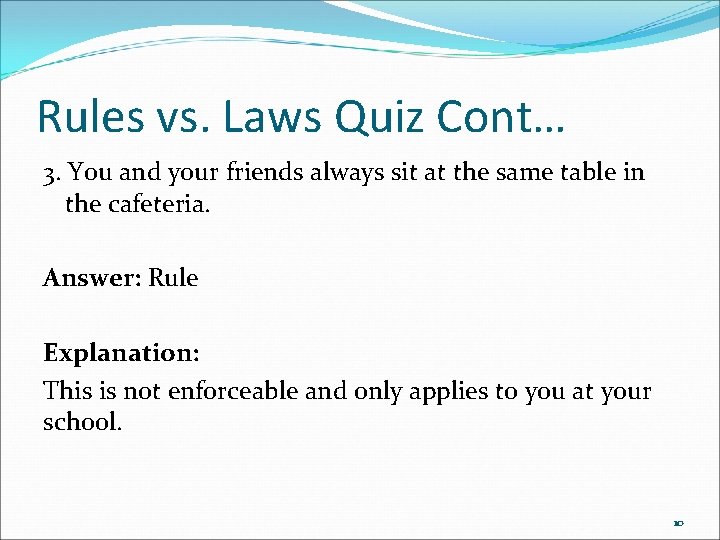 Rules vs. Laws Quiz Cont…

3. You and your friends always sit at the same table in the cafeteria.

Answer: Rule

Explanation:

This is not enforceable and only applies to you at your school.

10